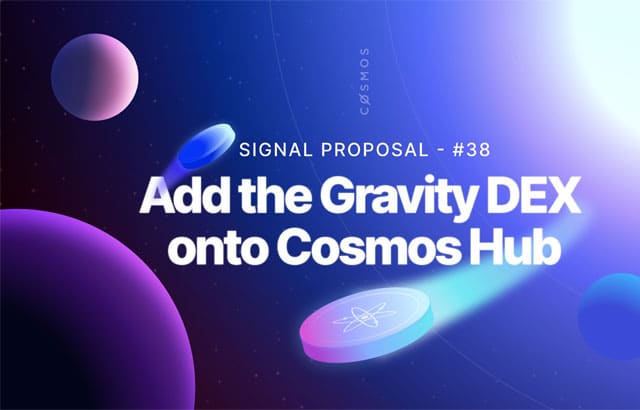 CØSMOS

SIGNAL PROPOSAL - #38

Add the Gravity DEX onto Cosmos Hub